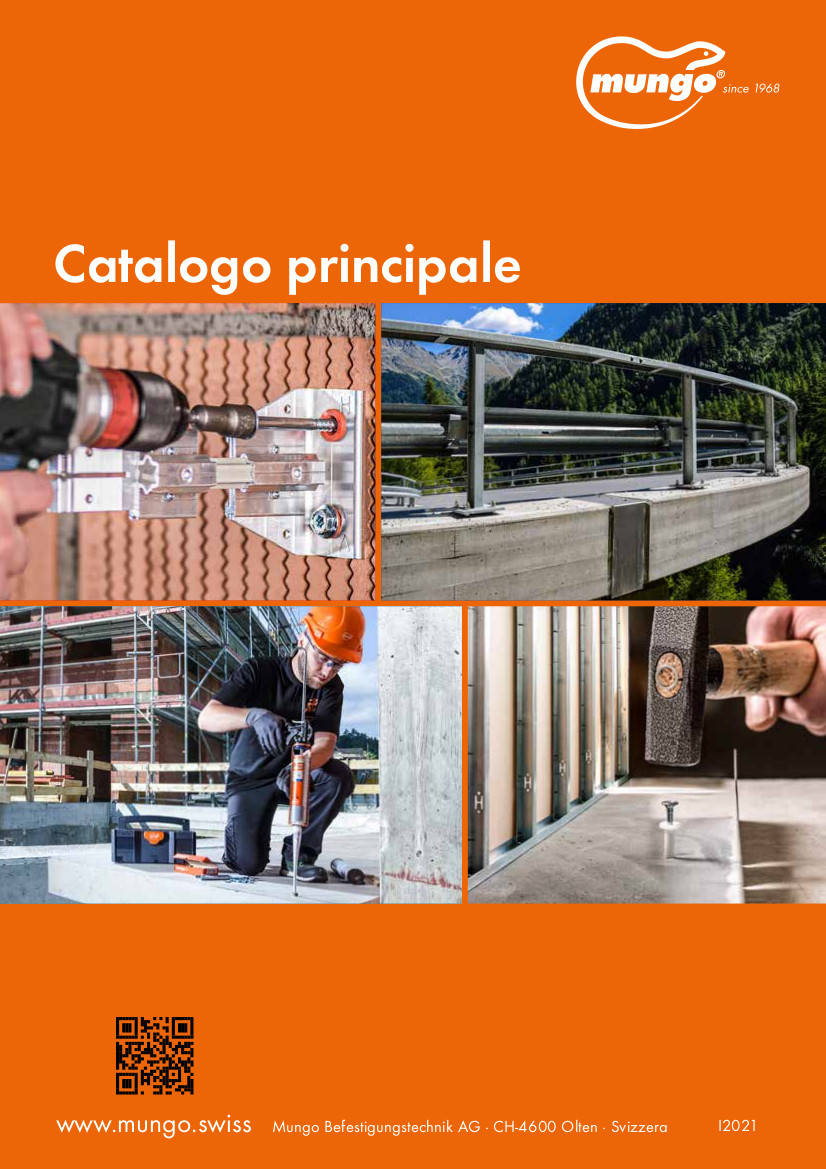 mungo® since 1968

Catalogo principale

www.mungo.swiss Mungo Befestigungstechnik AG · CH-4600 Olten · Svizzera I2021